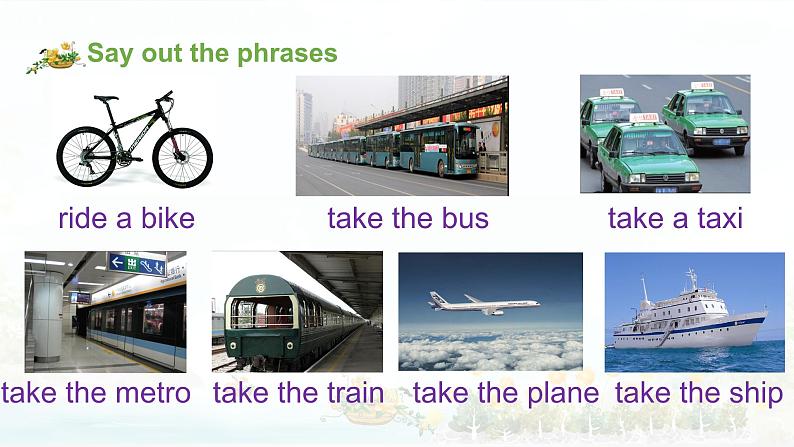 Say out the phrases

ride a bike

take the bus

take a taxi

take the metro

take the train

take the plane

take the ship